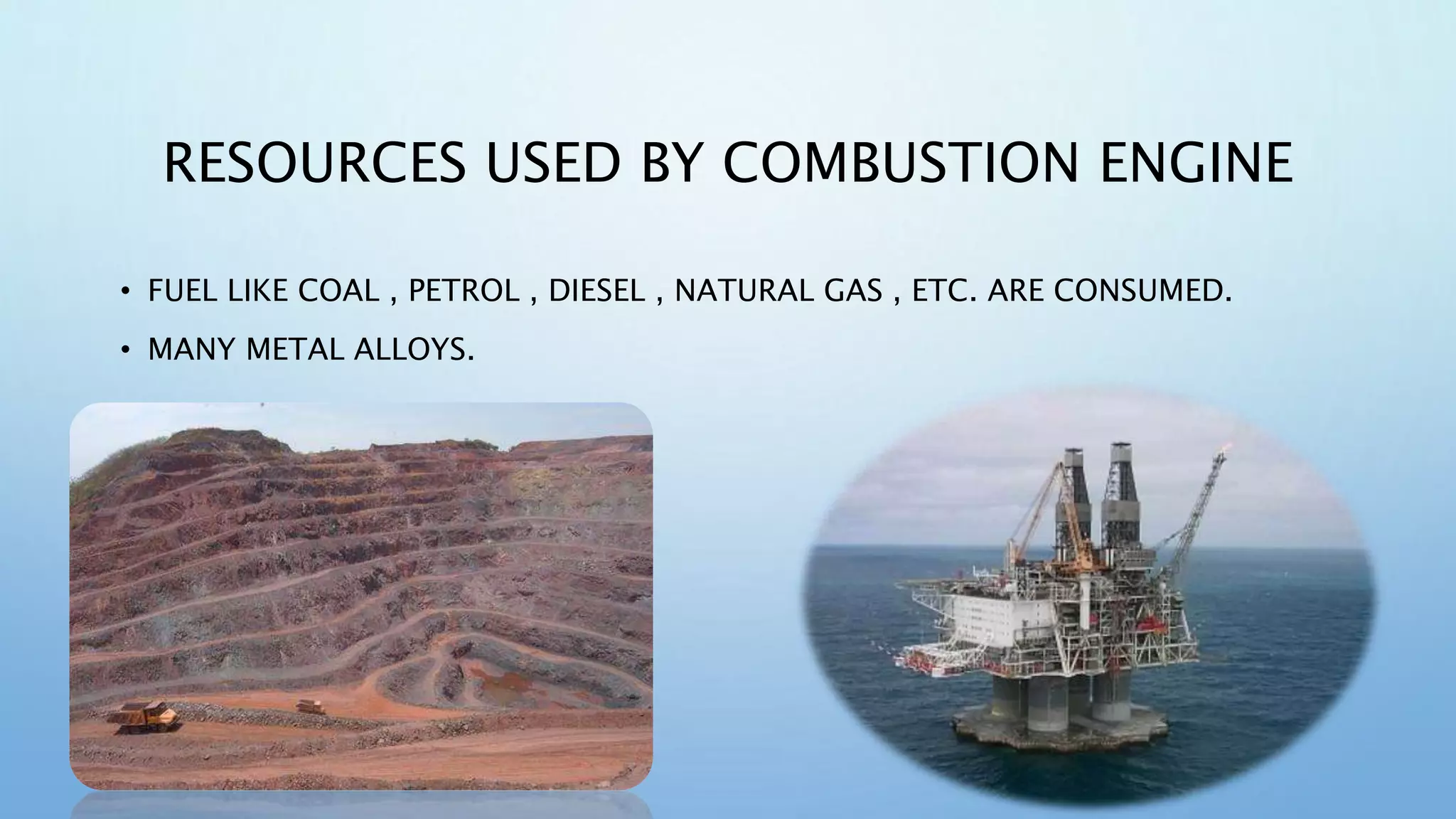 RESOURCES USED BY COMBUSTION ENGINE

• FUEL LIKE COAL , PETROL , DIESEL , NATURAL GAS , ETC. ARE CONSUMED.
• MANY METAL ALLOYS.